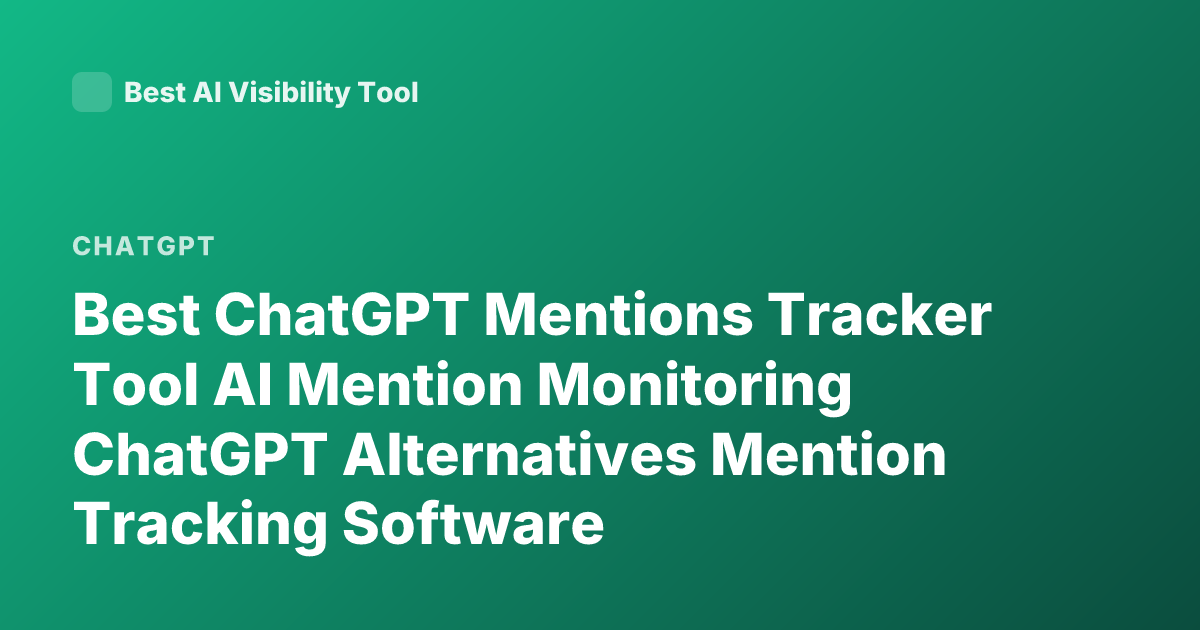 Best AI Visibility Tool

CHATGPT

Best ChatGPT Mentions Tracker Tool AI Mention Monitoring ChatGPT Alternatives Mention Tracking Software